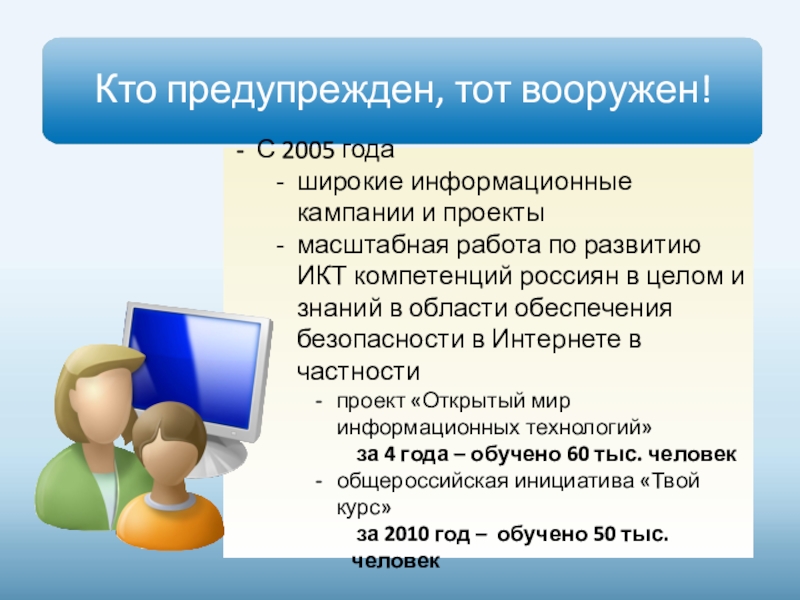 Кто предупрежден, тот вооружен!

- С 2005 года
- широкие информационные кампании и проекты
- масштабная работа по развитию ИКТ компетенций россиян в целом и знаний в области обеспечения безопасности в Интернете в частности
- проект «Открытый мир информационных технологий»
за 4 года – обучено 60 тыс. человек
- общероссийская инициатива «Твой курс»
за 2010 год – обучено 50 тыс. человек